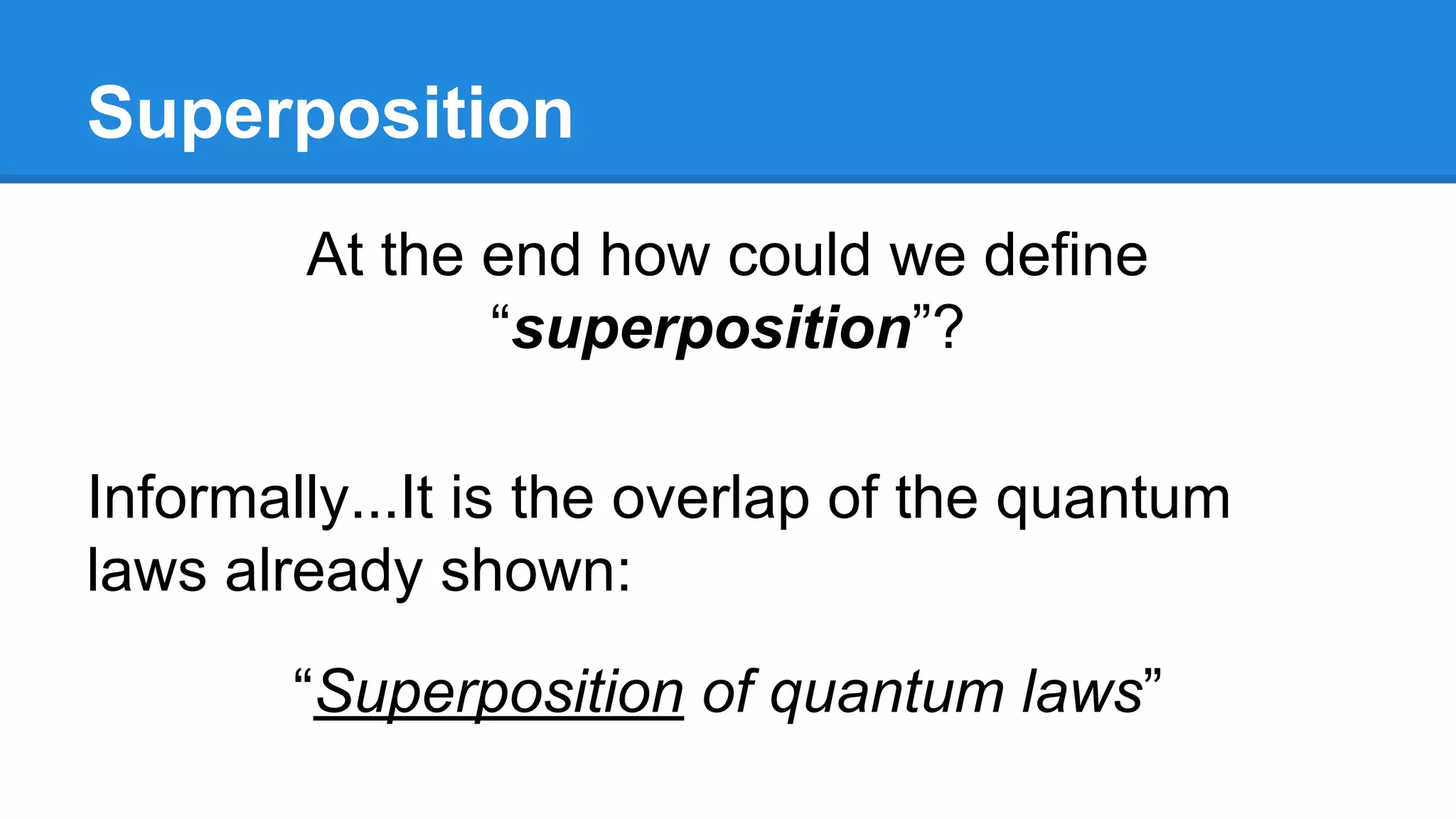 Superposition

At the end how could we define “superposition”?

Informally...It is the overlap of the quantum laws already shown:

“Superposition of quantum laws”